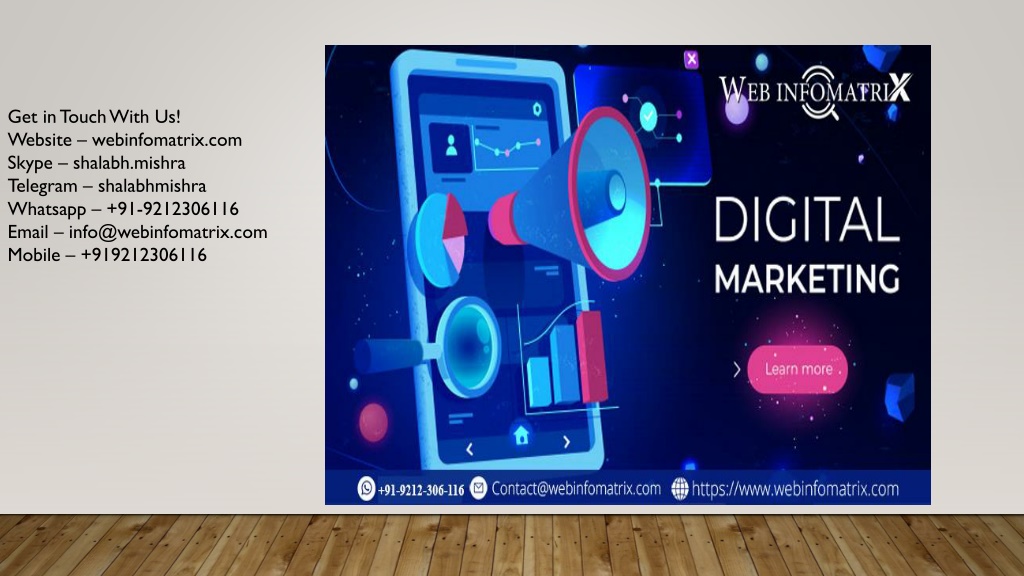 Get in Touch With Us!
Website – webinfomatrix.com
Skype – shalabh.mishra
Telegram – shalabhmishra
Whatsapp – +91-9212306116
Email – info@webinfomatrix.com
Mobile – +919212306116

WEB INFOMATRIX

DIGITAL
MARKETING

Learn more

+91-9212-306-116 Contact@webinfomatrix.com https://www.webinfomatrix.com